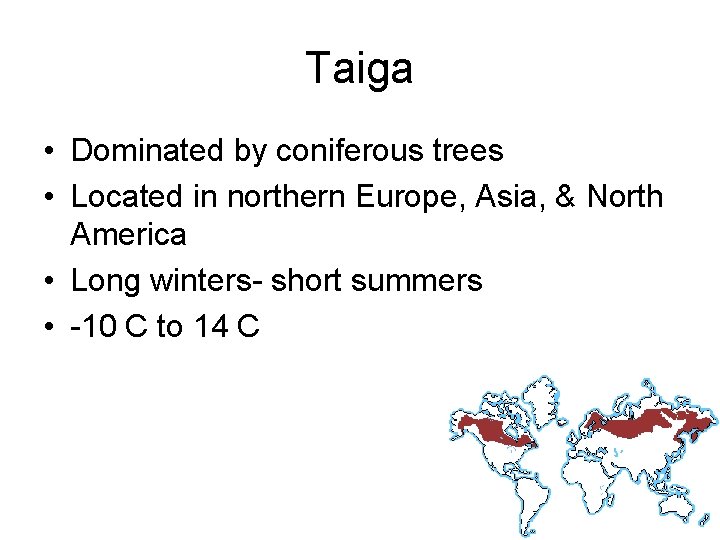 Taiga

• Dominated by coniferous trees
• Located in northern Europe, Asia, & North America
• Long winters- short summers
• -10 C to 14 C